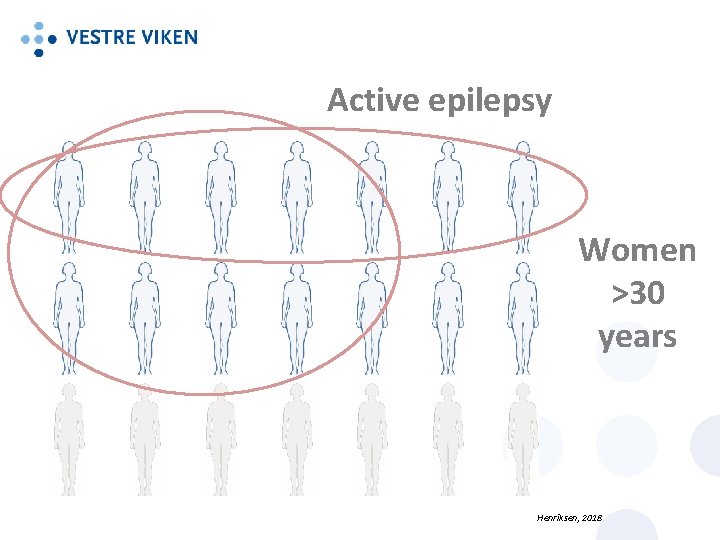 VESTRE VIKEN

Active epilepsy

Women >30 years

Henriksen, 2018